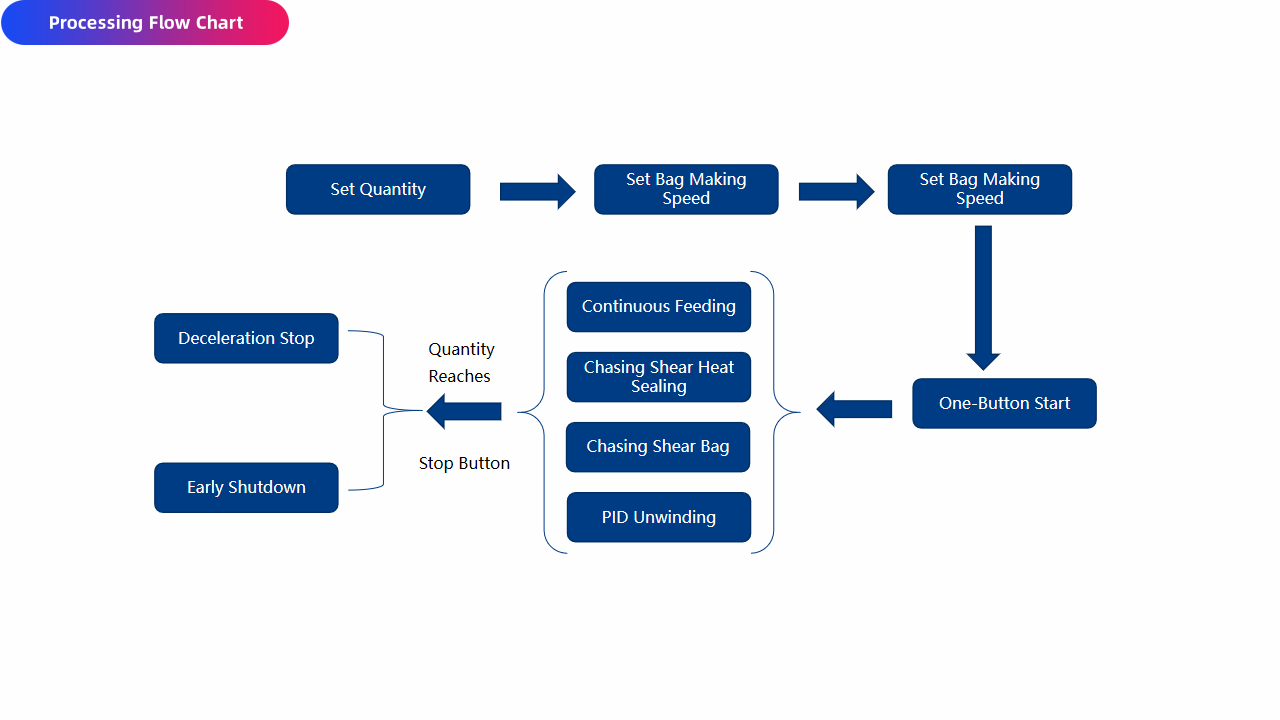 Processing Flow Chart

Set Quantity

Set Bag Making Speed

Set Bag Making Speed

One-Button Start

Continuous Feeding

Chasing Shear Heat Sealing

Chasing Shear Bag

PID Unwinding

Quantity Reaches

Stop Button

Deceleration Stop

Early Shutdown